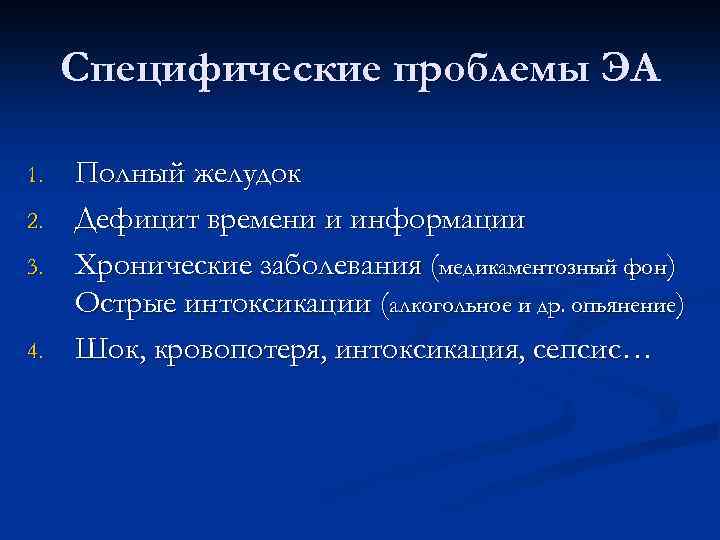 Специфические проблемы ЭА

1. Полный желудок
2. Дефицит времени и информации
3. Хронические заболевания (медикаментозный фон) Острые интоксикации (алкогольное и др. опьянение)
4. Шок, кровопотеря, интоксикация, сепсис…